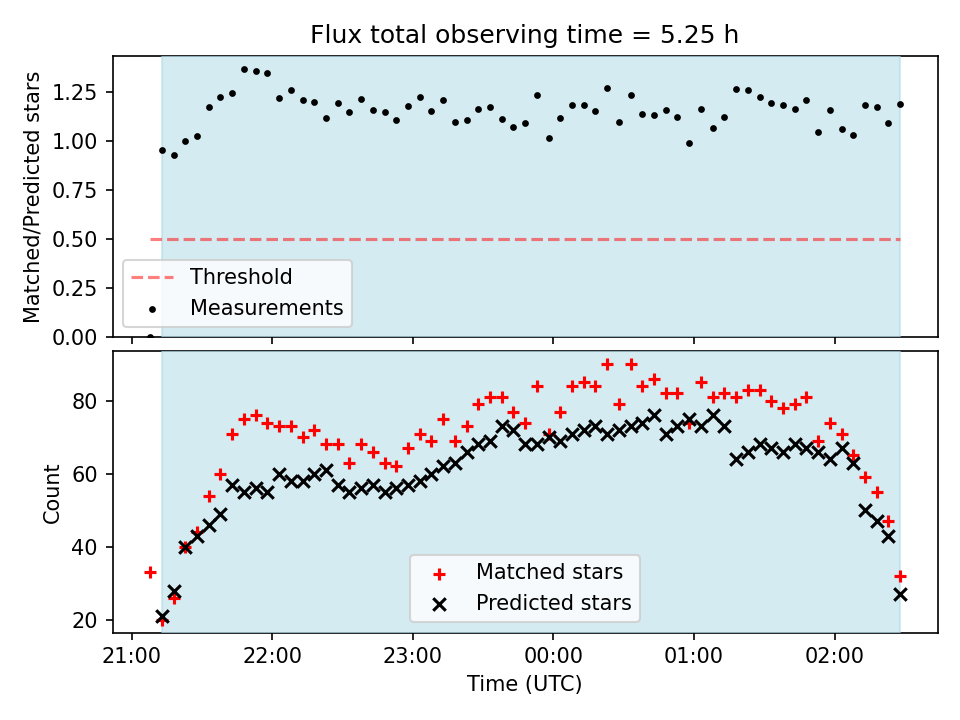 Flux total observing time = 5.25 h

Matched/Predicted stars

1.25
1.00
0.75
0.50
0.25
0.00

Threshold
Measurements

Count

80
60
40
20

Matched stars
Predicted stars

21:00
22:00
23:00
00:00
01:00
02:00

Time (UTC)